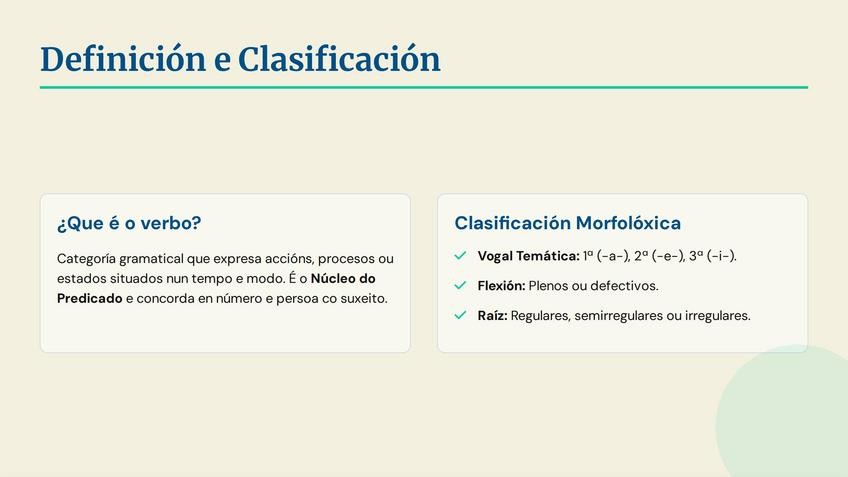 Definición e Clasificación

¿Que é o verbo?

Categoría gramatical que expresa accións, procesos ou estados situados nun tempo e modo. É o Núcleo do Predicado e concorda en número e persoa co suxeito.

Clasificación Morfolóxica

Vogal Temática: 1ª (-a-), 2ª (-e-), 3ª (-i-).

Flexión: Plenos ou defectivos.

Raíz: Regulares, semirregulares ou irregulares.